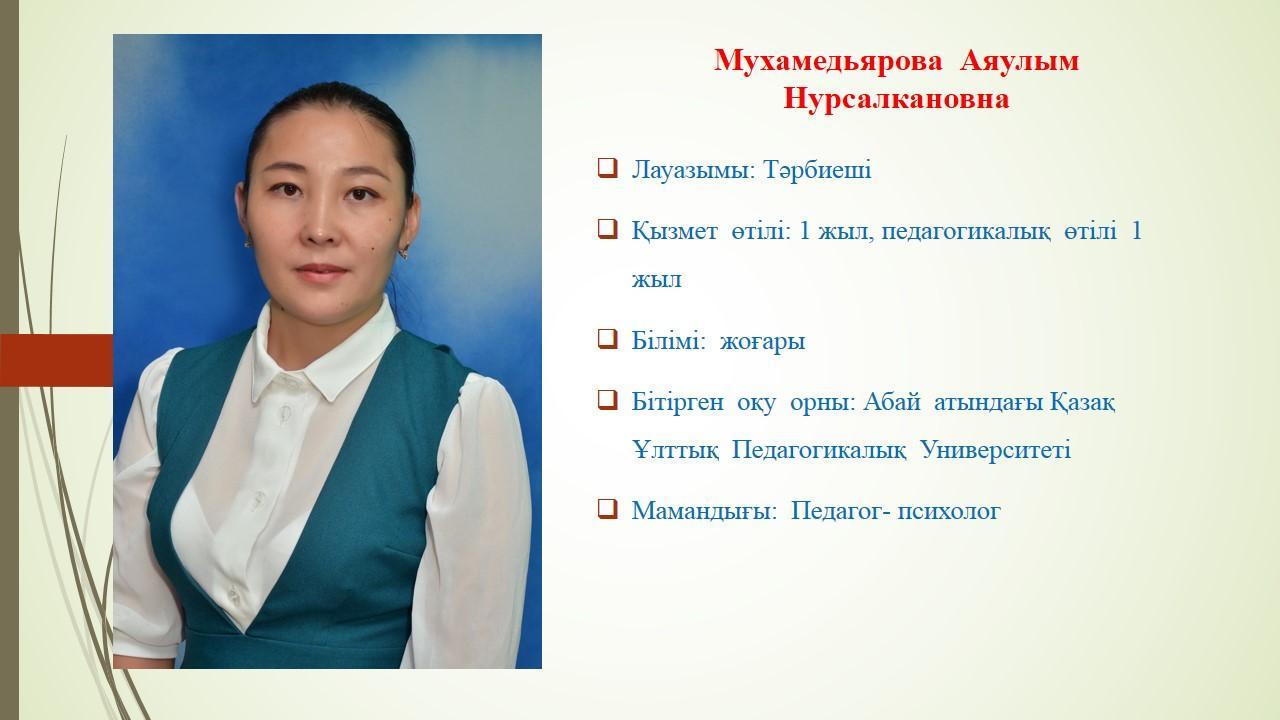 Мухамедьярова Аяулым Нурсалкановна

Лауазымы: Тәрбиеші

Қызмет өтілі: 1 жыл, педагогикалық өтілі 1 жыл

Білімі: жоғары

Бітірген оқу орны: Абай атындағы Қазақ Ұлттық Педагогикалық Университеті

Мамандығы: Педагог- психолог